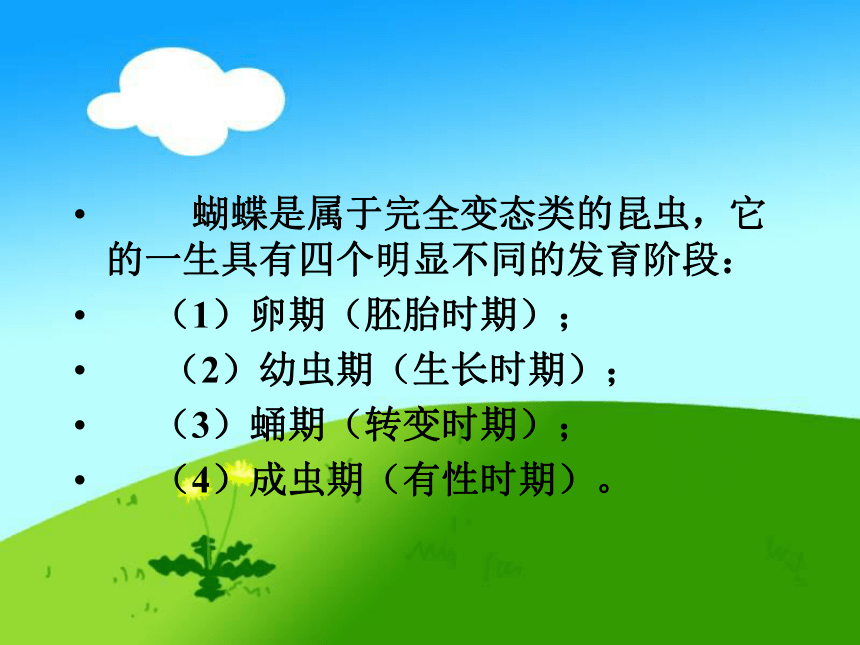 • 蝴蝶是属于完全变态类的昆虫，它的一生具有四个明显不同的发育阶段：

• （1）卵期（胚胎时期）；

• （2）幼虫期（生长时期）；

• （3）蛹期（转变时期）；

• （4）成虫期（有性时期）。